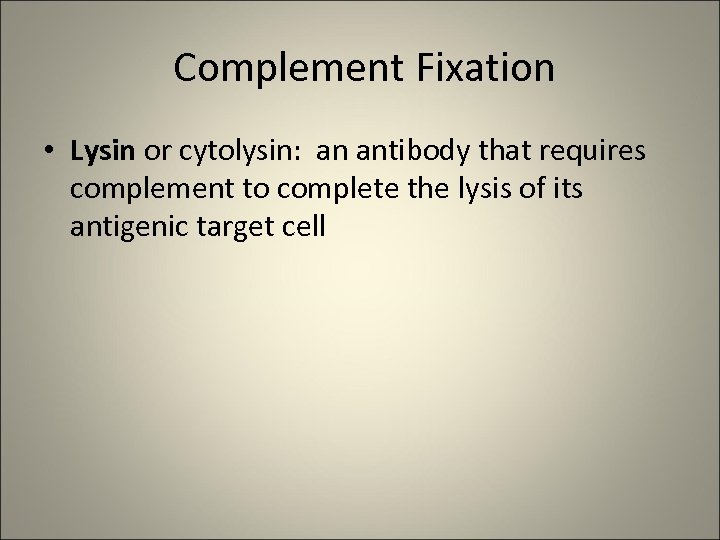 Complement Fixation

• Lysin or cytolysin:  an antibody that requires complement to complete the lysis of its antigenic target cell